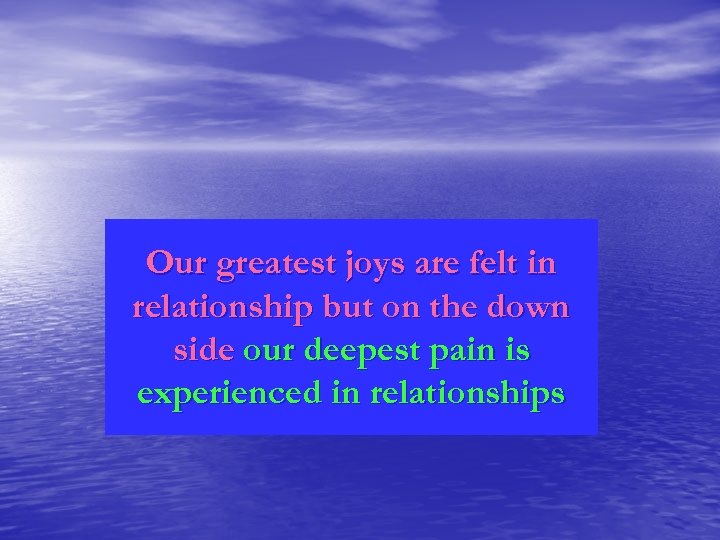 Our greatest joys are felt in relationship but on the down side our deepest pain is experienced in relationships